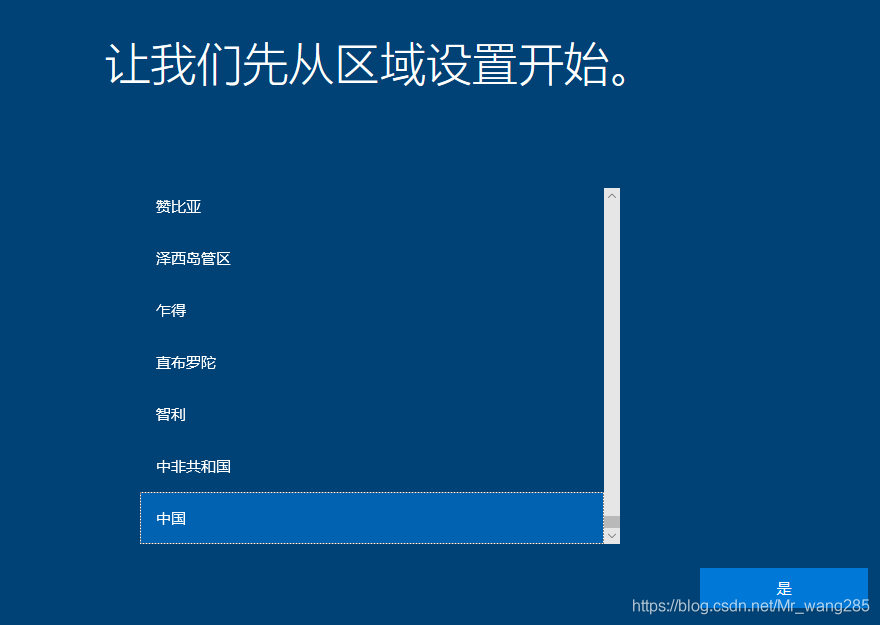 让我们先从区域设置开始。

赞比亚

泽西岛管区

乍得

直布罗陀

智利

中非共和国

中国

是

https://blog.csdn.net/Mr_wang285